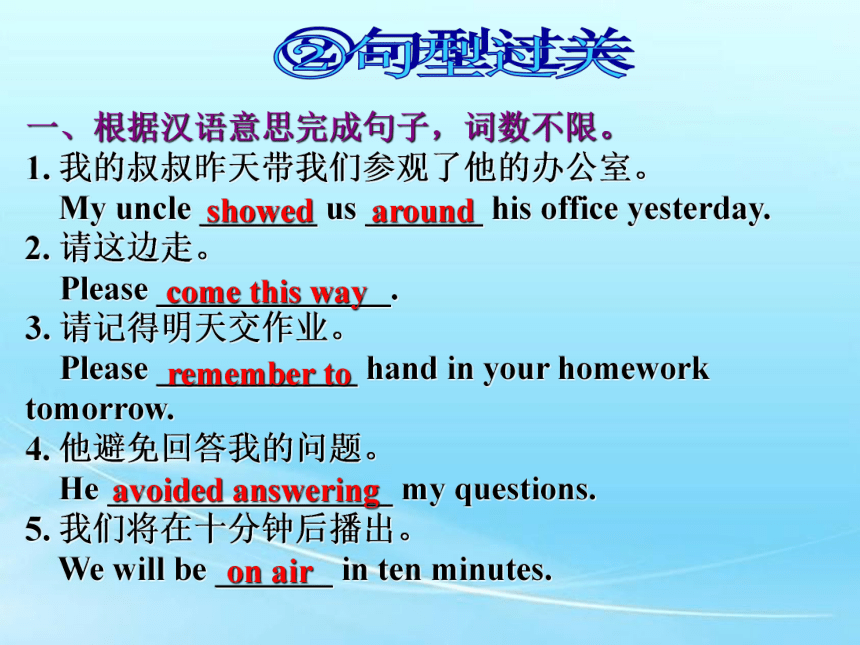 ②句型过关

一、根据汉语意思完成句子，词数不限。

1. 我的叔叔昨天带我们参观了他的办公室。
My uncle showed us around his office yesterday.

2. 请这边走。
Please come this way.

3. 请记得明天交作业。
Please remember to hand in your homework tomorrow.

4. 他避免回答我的问题。
He avoided answering my questions.

5. 我们将在十分钟后播出。
We will be on air in ten minutes.